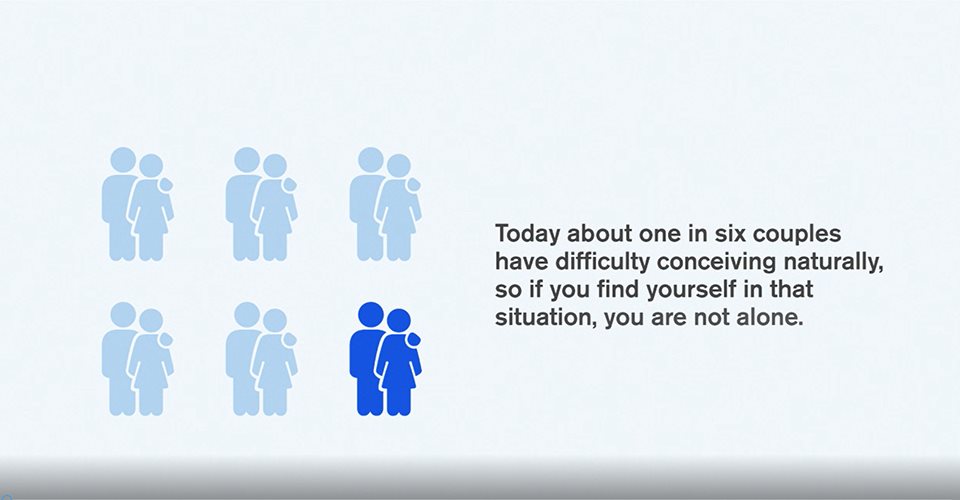 Today about one in six couples have difficulty conceiving naturally, so if you find yourself in that situation, you are not alone.